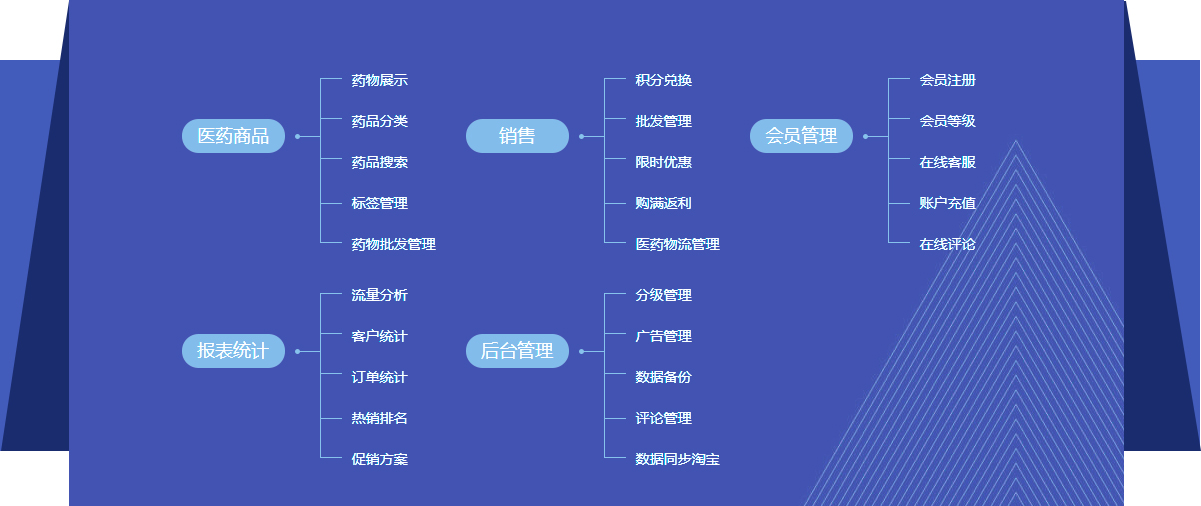 医药商品

药物展示
药品分类
药品搜索
标签管理
药物批发管理

销售

积分兑换
批发管理
限时优惠
购满返利
医药物流管理

会员管理

会员注册
会员等级
在线客服
账户充值
在线评论

报表统计

流量分析
客户统计
订单统计
热销排名
促销方案

后台管理

分级管理
广告管理
数据备份
评论管理
数据同步淘宝